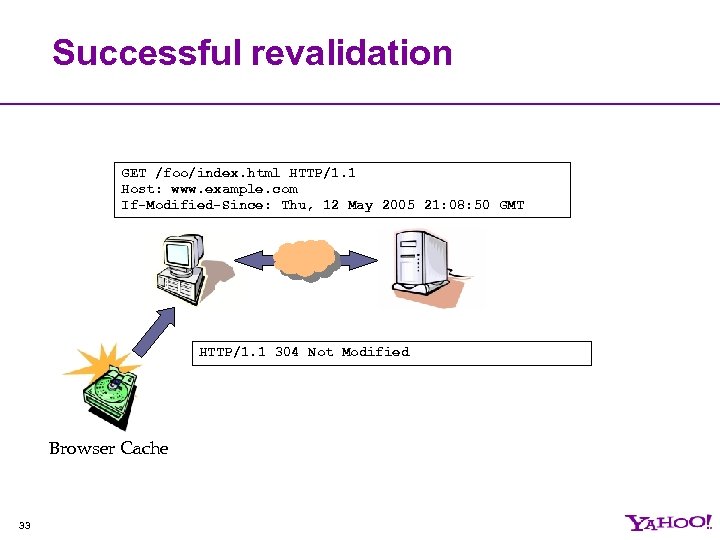 Successful revalidation

GET /foo/index.html HTTP/1.1
Host: www.example.com
If-Modified-Since: Thu, 12 May 2005 21:08:50 GMT

HTTP/1.1 304 Not Modified

Browser Cache

33

YAHOO!